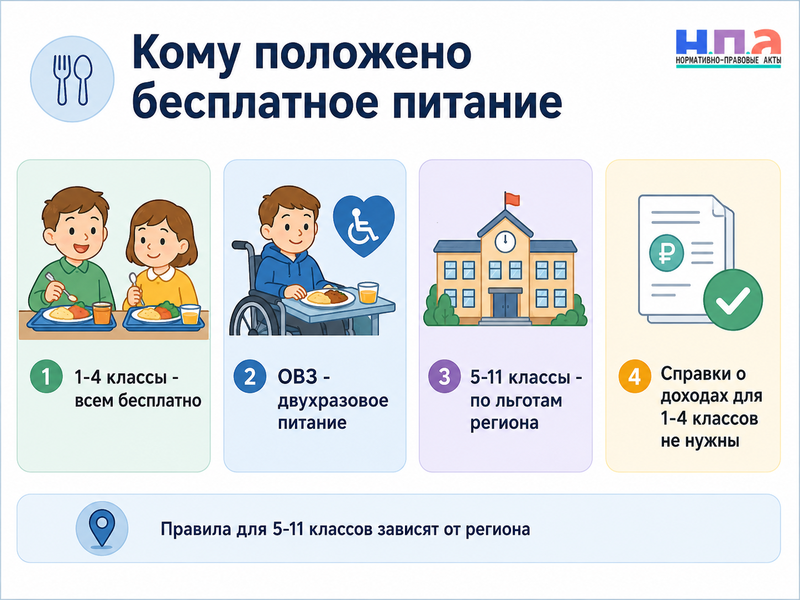 Кому положено бесплатное питание

Н.П.А
НОРМАТИВНО-ПРАВОВЫЕ АКТЫ

1 1-4 классы - всем бесплатно

2 ОВЗ - двухразовое питание

3 5-11 классы - по льготам региона

4 Справки о доходах для 1-4 классов не нужны

Правила для 5-11 классов зависят от региона